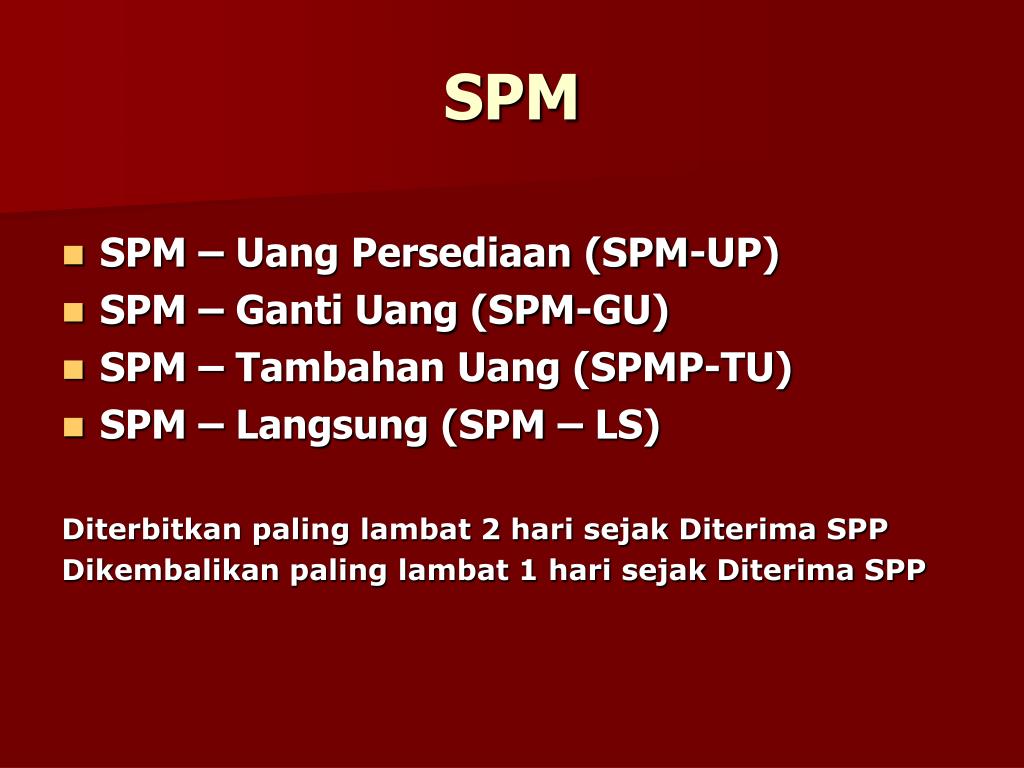 SPM

- SPM – Uang Persediaan (SPM-UP)
- SPM – Ganti Uang (SPM-GU)
- SPM – Tambahan Uang (SPMP-TU)
- SPM – Langsung (SPM – LS)

Diterbitkan paling lambat 2 hari sejak Diterima SPP
Dikembalikan paling lambat 1 hari sejak Diterima SPP